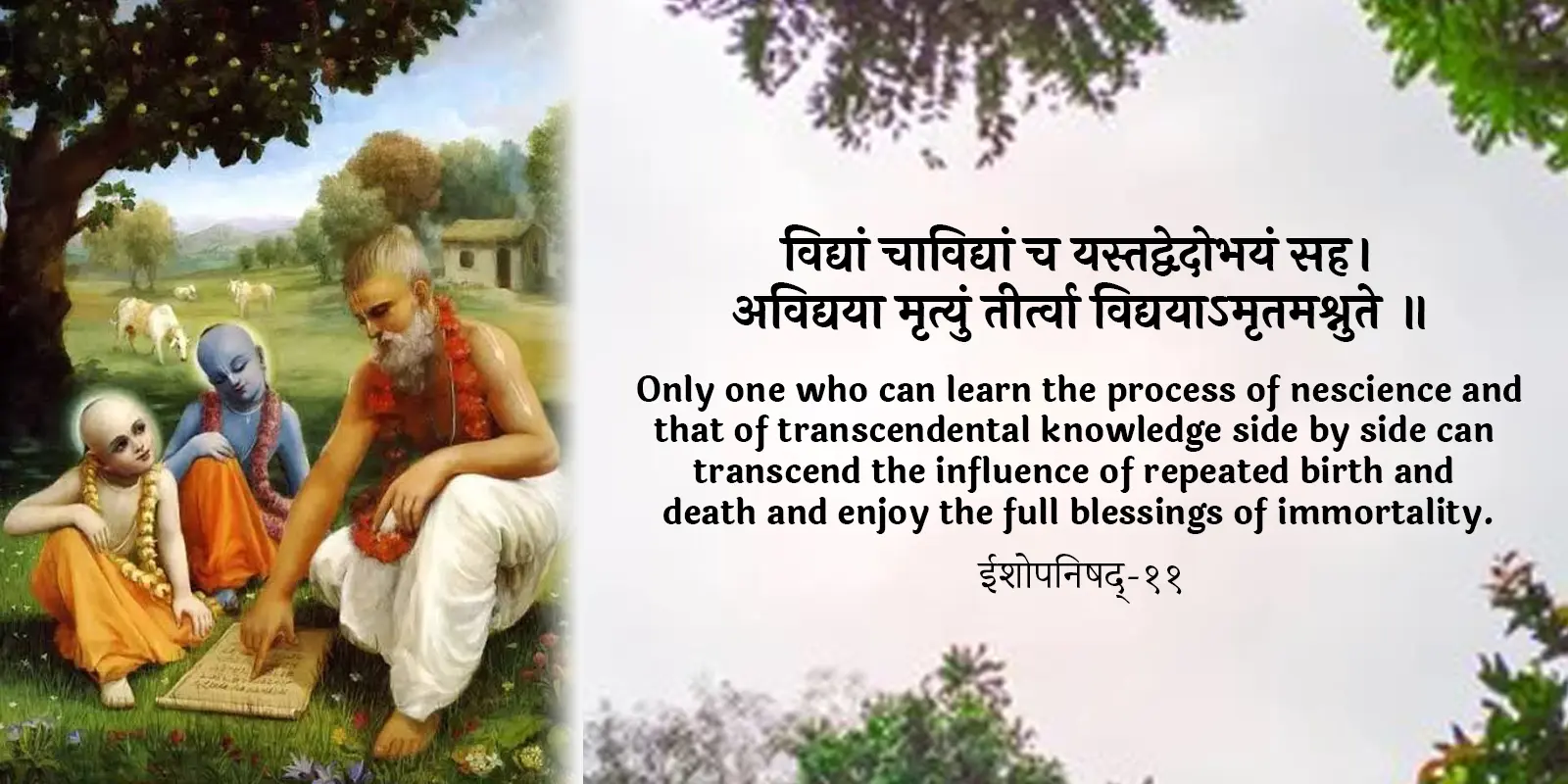 विद्यां चाविद्यां च यस्तद्वेदोभयं सह।
अविद्यया मृत्युं तीर्त्वा विद्ययाऽमृतमश्नुते ॥

Only one who can learn the process of nescience and that of transcendental knowledge side by side can transcend the influence of repeated birth and death and enjoy the full blessings of immortality.

ईशोपनिषद्-११